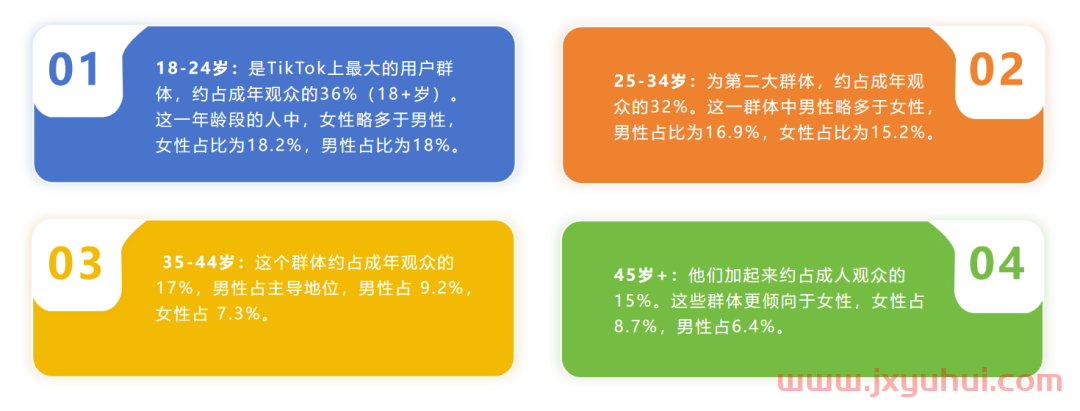 01

18-24岁：是TikTok上最大的用户群体，约占成年观众的36%（18+岁）。这一年龄段的人中，女性略多于男性，女性占比为18.2%，男性占比为18%。

02

25-34岁：为第二大群体，约占成年观众的32%。这一群体中男性略多于女性，男性占比为16.9%，女性占比为15.2%。

03

35-44岁：这个群体约占成年观众的17%，男性占主导地位，男性占 9.2%，女性占 7.3%。

04

45岁+：他们加起来约占成人观众的15%。这些群体更倾向于女性，女性占8.7%，男性占6.4%。

www.jxyuhui.com